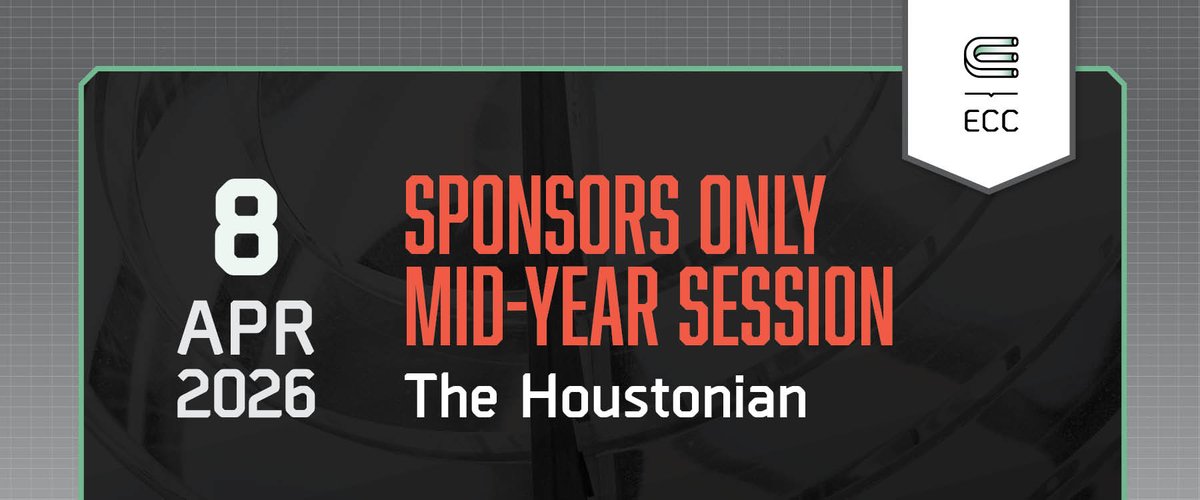 ECC

8
APR
2026

SPONSORS ONLY
MID-YEAR SESSION
The Houstonian